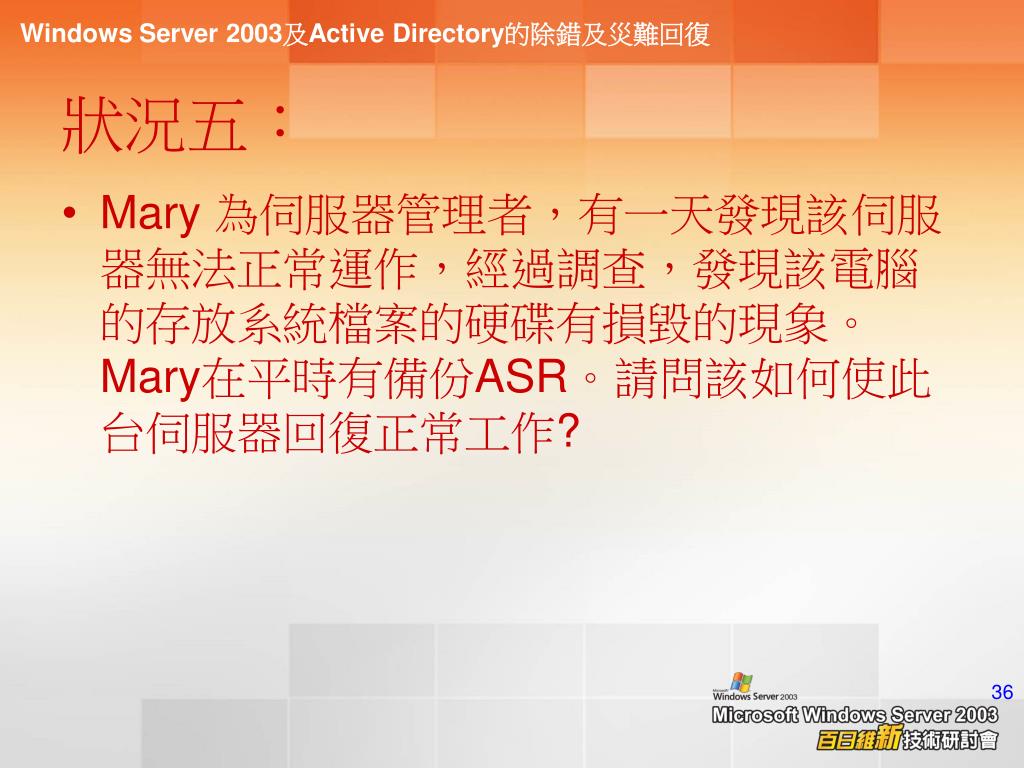 Windows Server 2003及Active Directory的除錯及災難回復

狀況五：

• Mary 為伺服器管理者，有一天發現該伺服器無法正常運作，經過調查，發現該電腦的存放系統檔案的硬碟有損毀的現象。Mary在平時有備份ASR。請問該如何使此台伺服器回復正常工作?

Microsoft Windows Server 2003

36

Microsoft Windows Server 2003
百日維新技術研討會